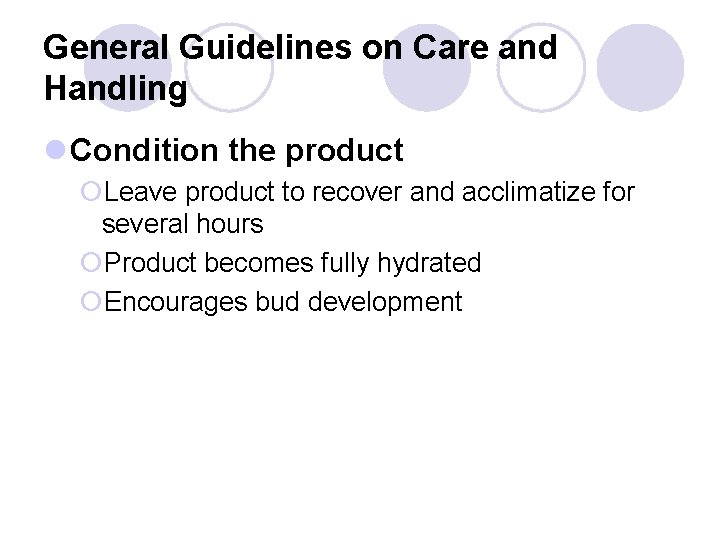 General Guidelines on Care and Handling

Condition the product

Leave product to recover and acclimatize for several hours

Product becomes fully hydrated

Encourages bud development